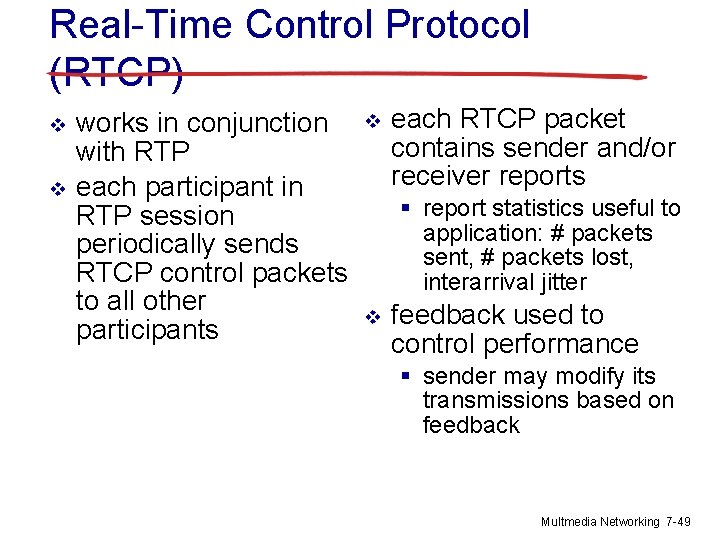 Real-Time Control Protocol (RTCP)

❖ works in conjunction with RTP
❖ each participant in RTP session periodically sends RTCP control packets to all other participants

❖ each RTCP packet contains sender and/or receiver reports
▪ report statistics useful to application: # packets sent, # packets lost, interarrival jitter
❖ feedback used to control performance
▪ sender may modify its transmissions based on feedback

Multmedia Networking 7-49